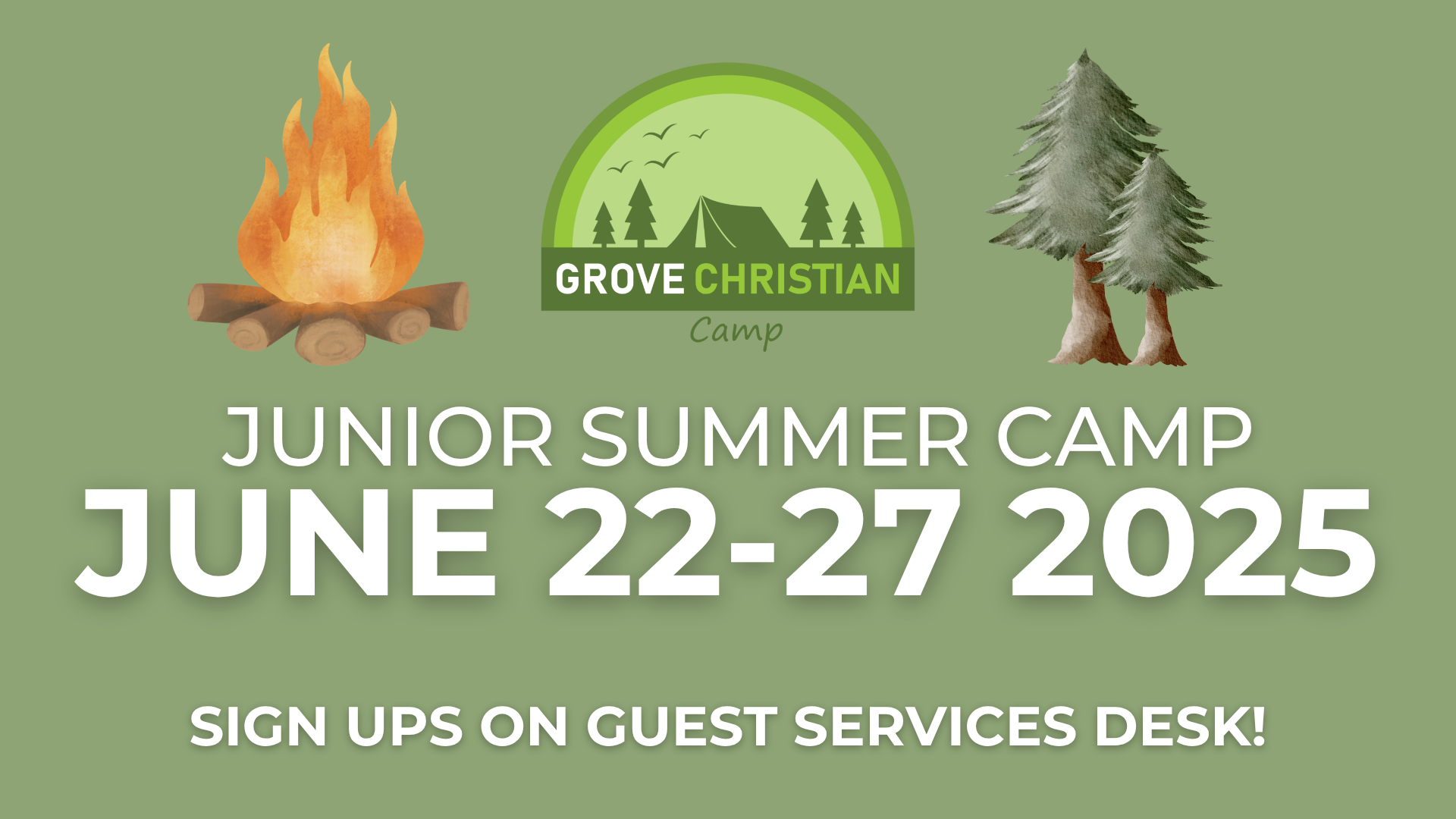 GROVE CHRISTIAN
Camp

JUNIOR SUMMER CAMP
JUNE 22-27 2025

SIGN UPS ON GUEST SERVICES DESK!